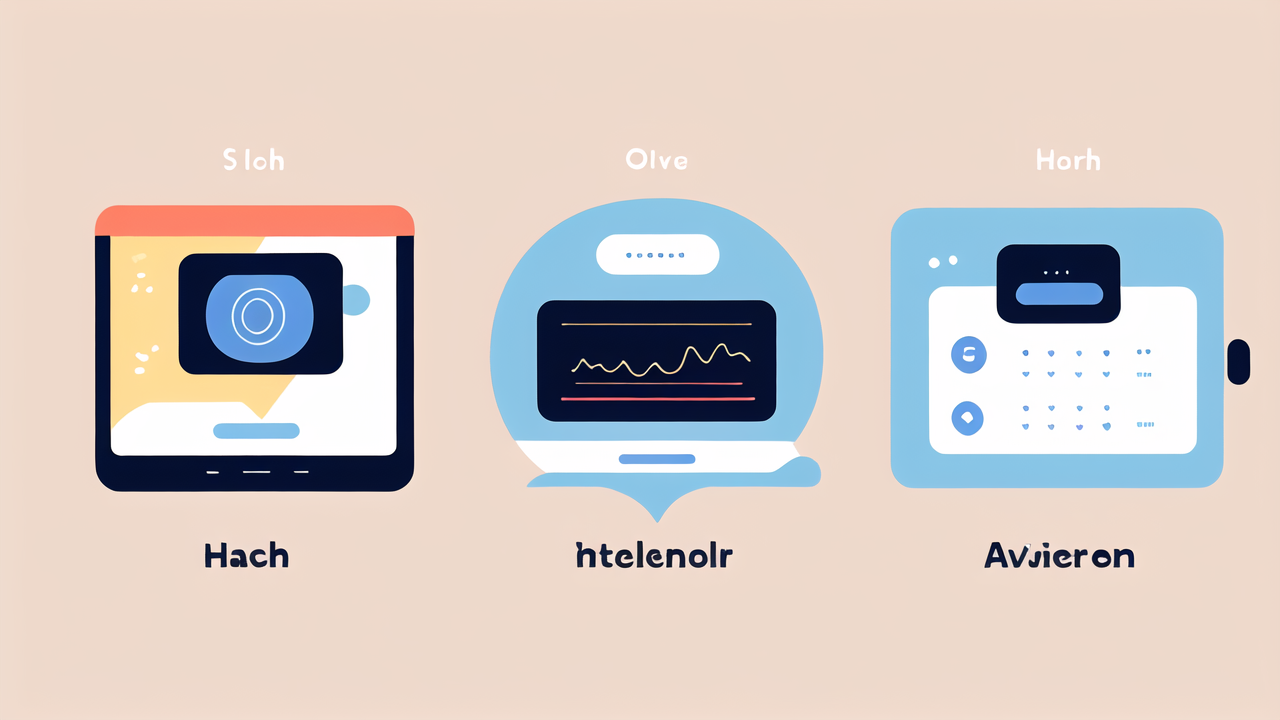 Sloh

Olve

Horh

Hach

htelenolr

Avjieron